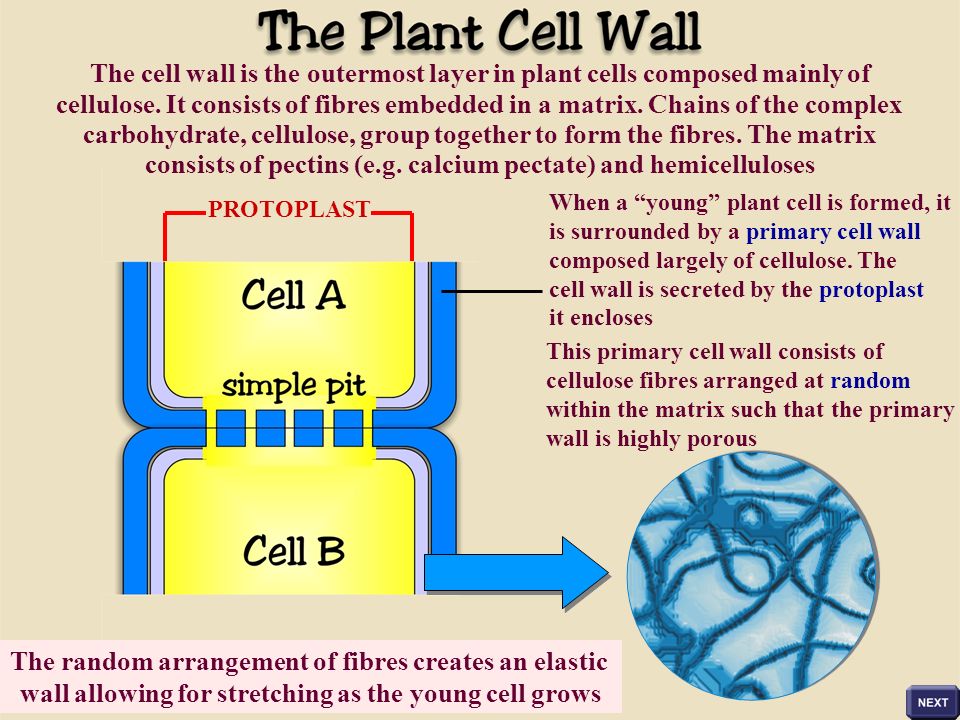 The Plant Cell Wall

The cell wall is the outermost layer in plant cells composed mainly of cellulose. It consists of fibres embedded in a matrix. Chains of the complex carbohydrate, cellulose, group together to form the fibres. The matrix consists of pectins (e.g. calcium pectate) and hemicelluloses

PROTOPLAST

Cell A

simple pit

Cell B

When a “young” plant cell is formed, it is surrounded by a primary cell wall composed largely of cellulose. The cell wall is secreted by the protoplast it encloses

This primary cell wall consists of cellulose fibres arranged at random within the matrix such that the primary wall is highly porous

The random arrangement of fibres creates an elastic wall allowing for stretching as the young cell grows

NEXT